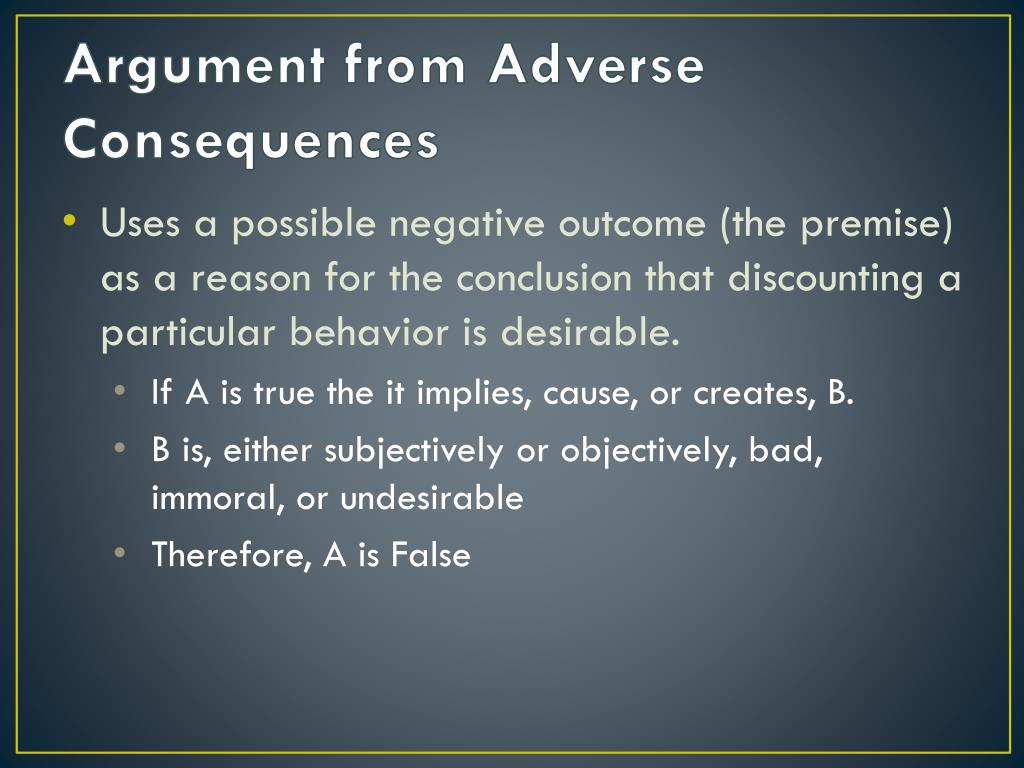 Argument from Adverse Consequences

• Uses a possible negative outcome (the premise) as a reason for the conclusion that discounting a particular behavior is desirable.
• If A is true the it implies, cause, or creates, B.
• B is, either subjectively or objectively, bad, immoral, or undesirable
• Therefore, A is False